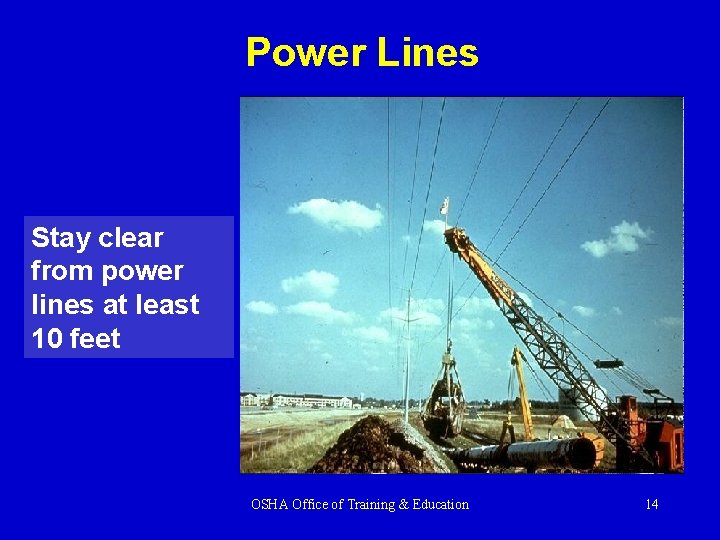 Power Lines

Stay clear from power lines at least 10 feet

OSHA Office of Training & Education

14